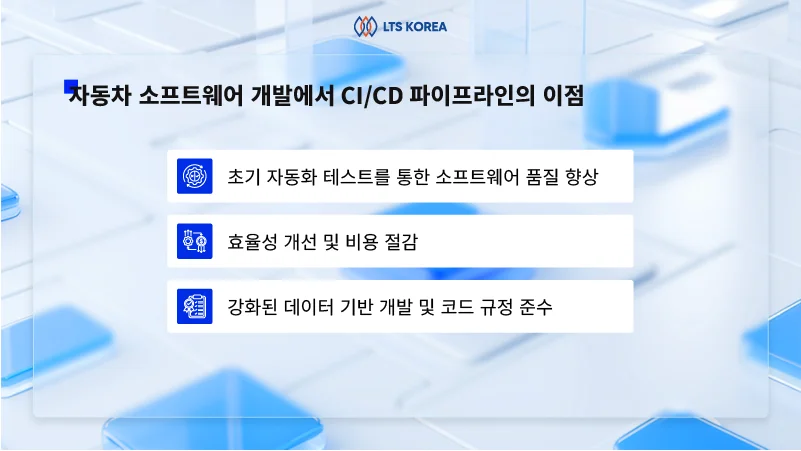 LTS KOREA

자동차 소프트웨어 개발에서 CI/CD 파이프라인의 이점

초기 자동화 테스트를 통한 소프트웨어 품질 향상

효율성 개선 및 비용 절감

강화된 데이터 기반 개발 및 코드 규정 준수